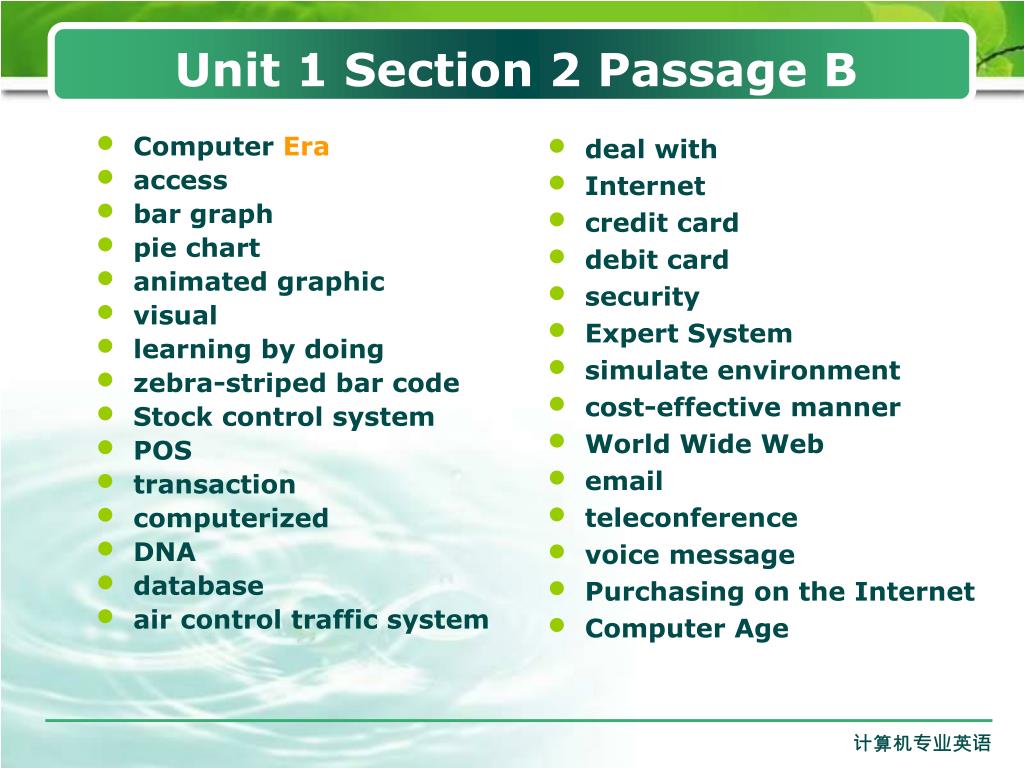 Unit 1 Section 2 Passage B

- Computer Era
- access
- bar graph
- pie chart
- animated graphic
- visual
- learning by doing
- zebra-striped bar code
- Stock control system
- POS
- transaction
- computerized
- DNA
- database
- air control traffic system

- deal with
- Internet
- credit card
- debit card
- security
- Expert System
- simulate environment
- cost-effective manner
- World Wide Web
- email
- teleconference
- voice message
- Purchasing on the Internet
- Computer Age

计算机专业英语